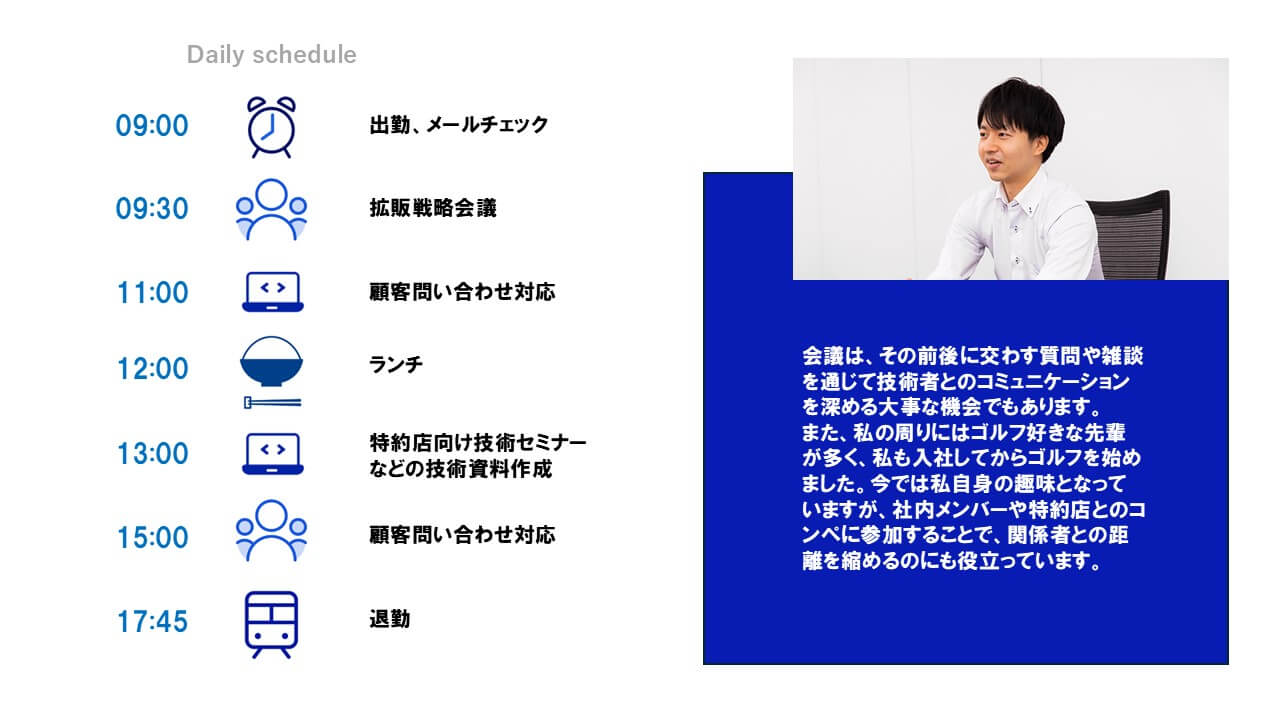 Daily schedule

09:00 出勤、メールチェック

09:30 拡販戦略会議

11:00 顧客問い合わせ対応

12:00 ランチ

13:00 特約店向け技術セミナーなどの技術資料作成

15:00 顧客問い合わせ対応

17:45 退勤

会議は、その前後に交わす質問や雑談を通じて技術者とのコミュニケーションを深める大事な機会でもあります。
また、私の周りにはゴルフ好きな先輩が多く、私も入社してからゴルフを始めました。今では私自身の趣味となっていますが、社内メンバーや特約店とのコンペに参加することで、関係者との距離を縮めるのにも役立っています。